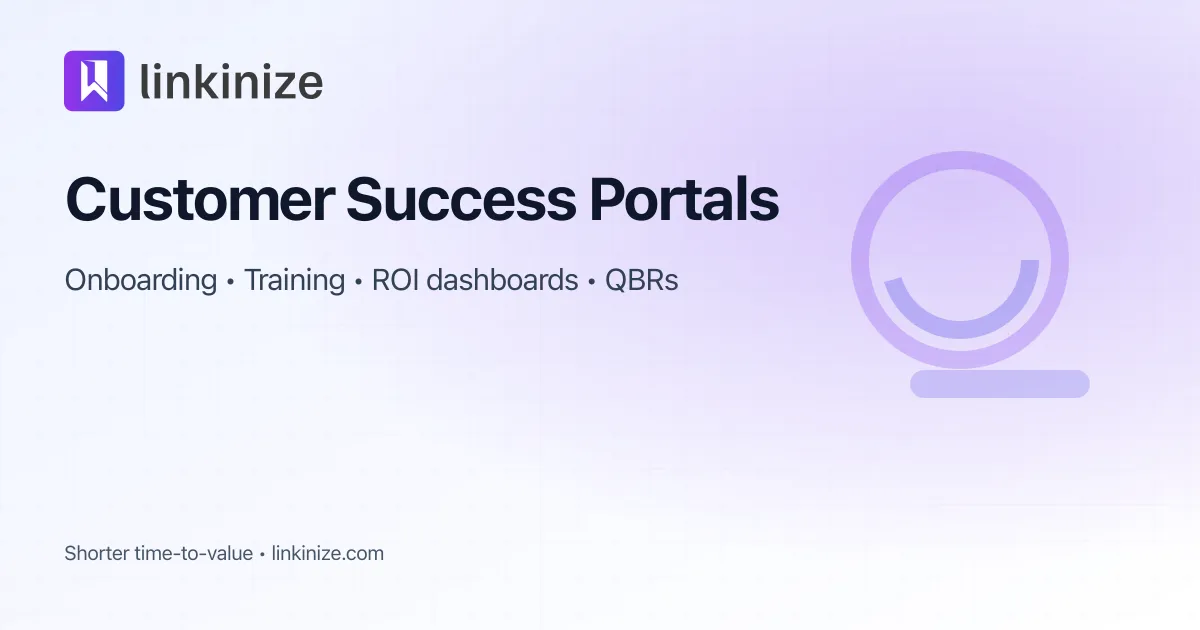 linkinize

Customer Success Portals

Onboarding • Training • ROI dashboards • QBRs

Shorter time-to-value • linkinize.com